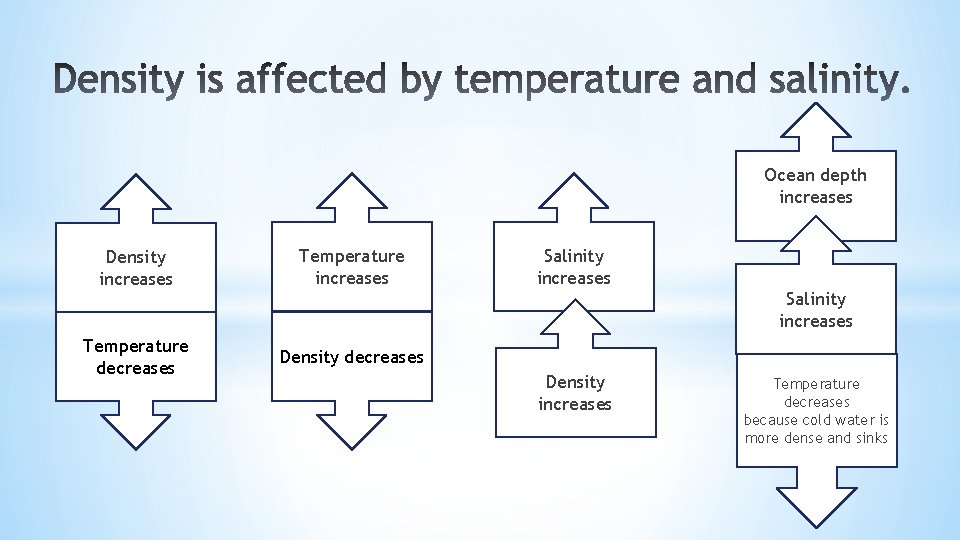 Density is affected by temperature and salinity.

Density increases

Temperature decreases

Temperature increases

Density decreases

Salinity increases

Density increases

Ocean depth increases

Salinity increases

Temperature decreases because cold water is more dense and sinks